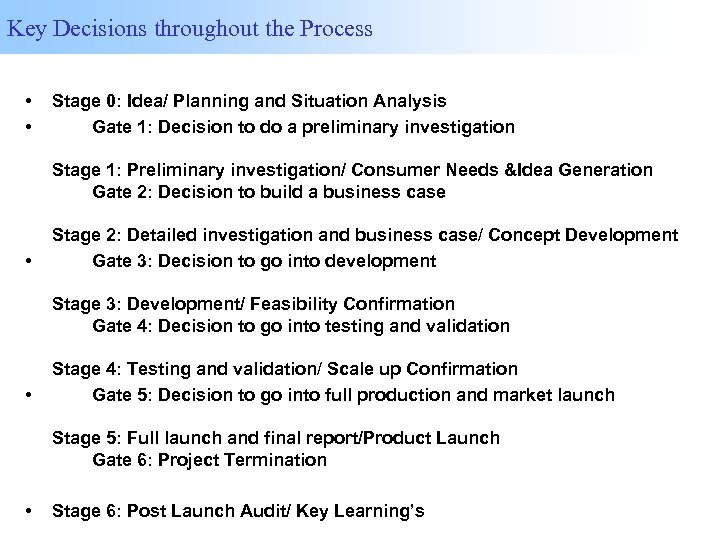 Key Decisions throughout the Process

• Stage 0: Idea/ Planning and Situation Analysis
• Gate 1: Decision to do a preliminary investigation

Stage 1: Preliminary investigation/ Consumer Needs &Idea Generation
Gate 2: Decision to build a business case

Stage 2: Detailed investigation and business case/ Concept Development
• Gate 3: Decision to go into development

Stage 3: Development/ Feasibility Confirmation
Gate 4: Decision to go into testing and validation

Stage 4: Testing and validation/ Scale up Confirmation
• Gate 5: Decision to go into full production and market launch

Stage 5: Full launch and final report/Product Launch
Gate 6: Project Termination

• Stage 6: Post Launch Audit/ Key Learning's